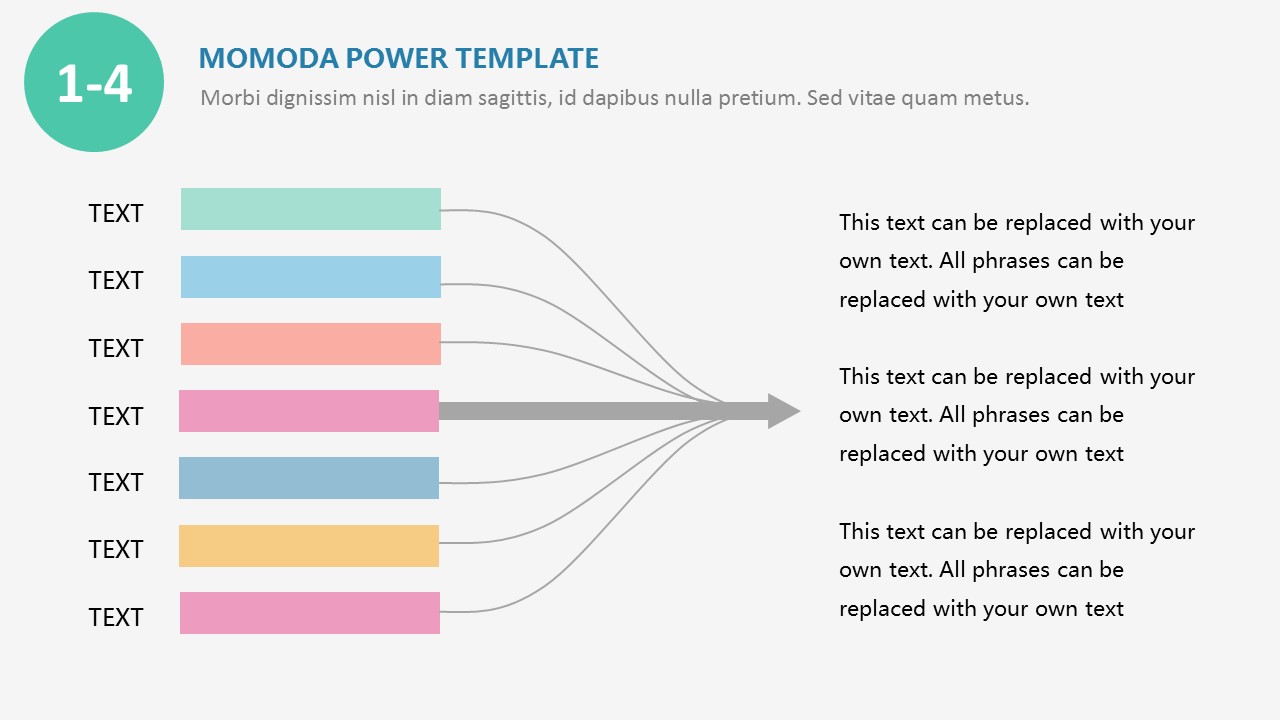 1-4

MOMODA POWER TEMPLATE

Morbi dignissim nisl in diam sagittis, id dapibus nulla pretium. Sed vitae quam metus.

TEXT

TEXT

TEXT

TEXT

TEXT

TEXT

TEXT

This text can be replaced with your own text. All phrases can be replaced with your own text

This text can be replaced with your own text. All phrases can be replaced with your own text

This text can be replaced with your own text. All phrases can be replaced with your own text